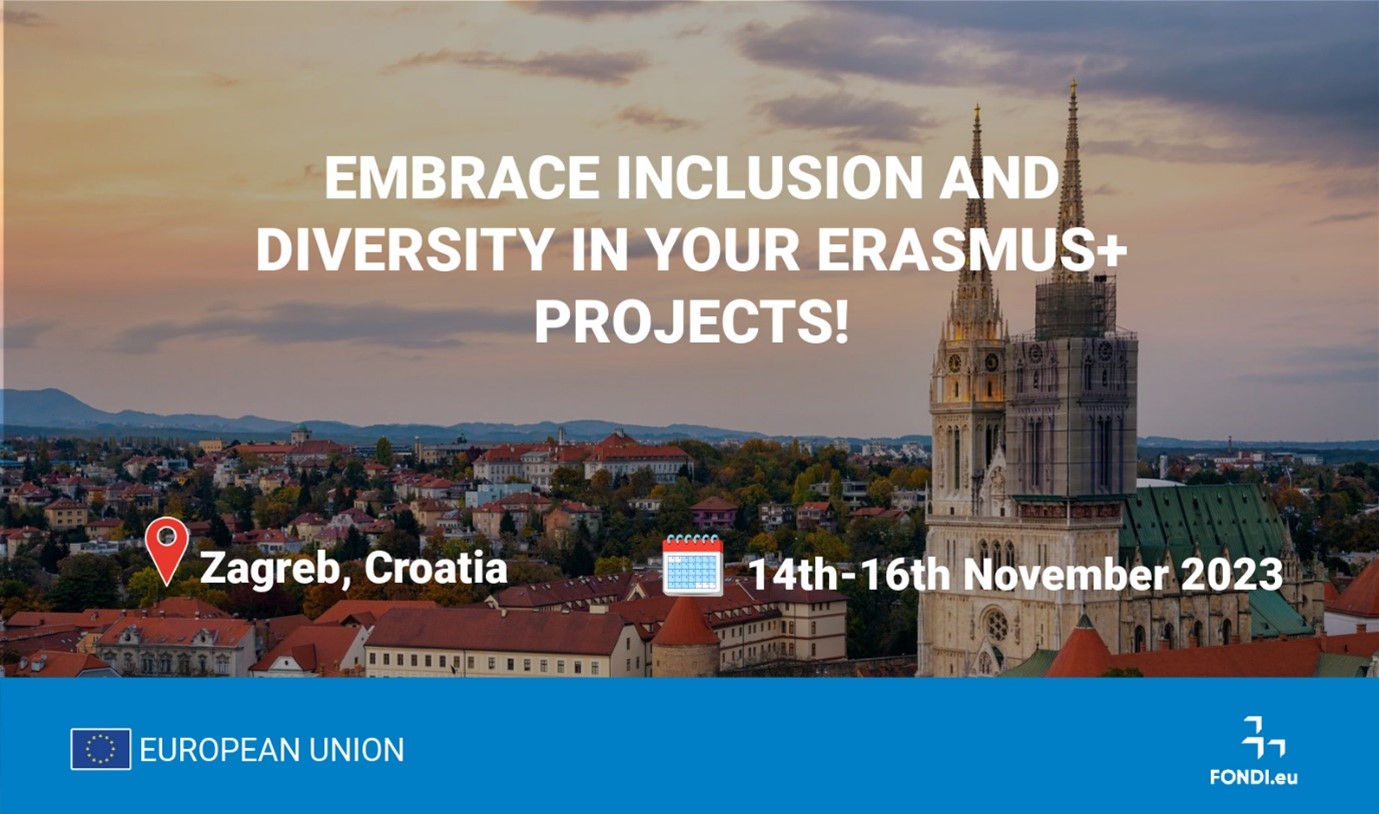 EMBRACE INCLUSION AND DIVERSITY IN YOUR ERASMUS+ PROJECTS!

Zagreb, Croatia

14th-16th November 2023

EUROPEAN UNION

FONDI.eu